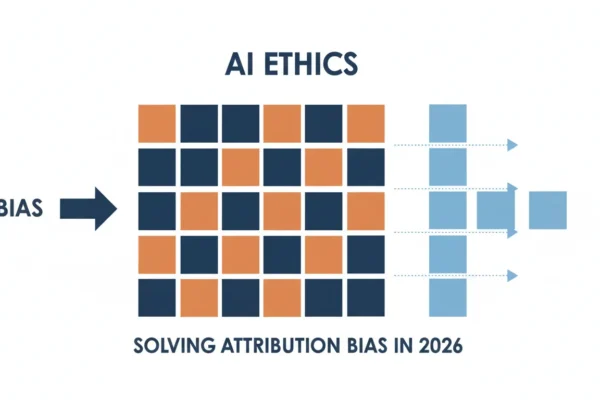 AI ETHICS

BIAS

SOLVING ATTRIBUTION BIAS IN 2026